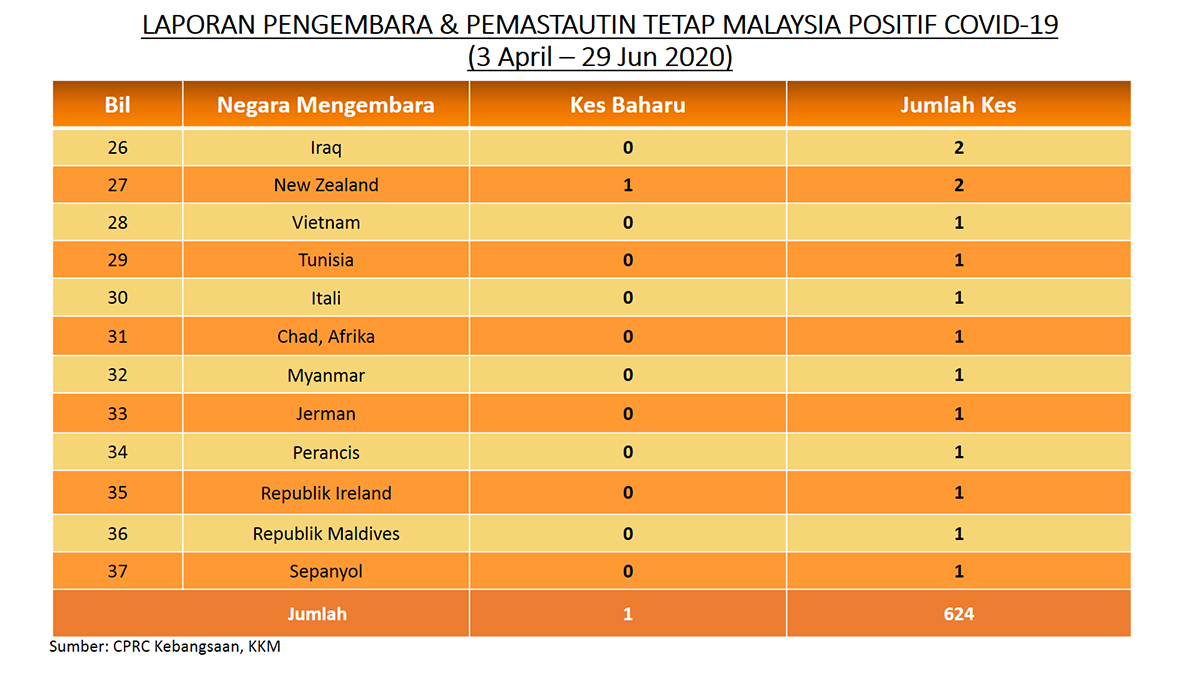 LAPORAN PENGEMBARA & PEMASTAUTIN TETAP MALAYSIA POSITIF COVID-19
(3 April – 29 Jun 2020)

| Bil | Negara Mengembara | Kes Baharu | Jumlah Kes |
|---|---|---|---|
| 26 | Iraq | 0 | 2 |
| 27 | New Zealand | 1 | 2 |
| 28 | Vietnam | 0 | 1 |
| 29 | Tunisia | 0 | 1 |
| 30 | Itali | 0 | 1 |
| 31 | Chad, Afrika | 0 | 1 |
| 32 | Myanmar | 0 | 1 |
| 33 | Jerman | 0 | 1 |
| 34 | Perancis | 0 | 1 |
| 35 | Republik Ireland | 0 | 1 |
| 36 | Republik Maldives | 0 | 1 |
| 37 | Sepanyol | 0 | 1 |
| Jumlah | | 1 | 624 |

Sumber: CPRC Kebangsaan, KKM